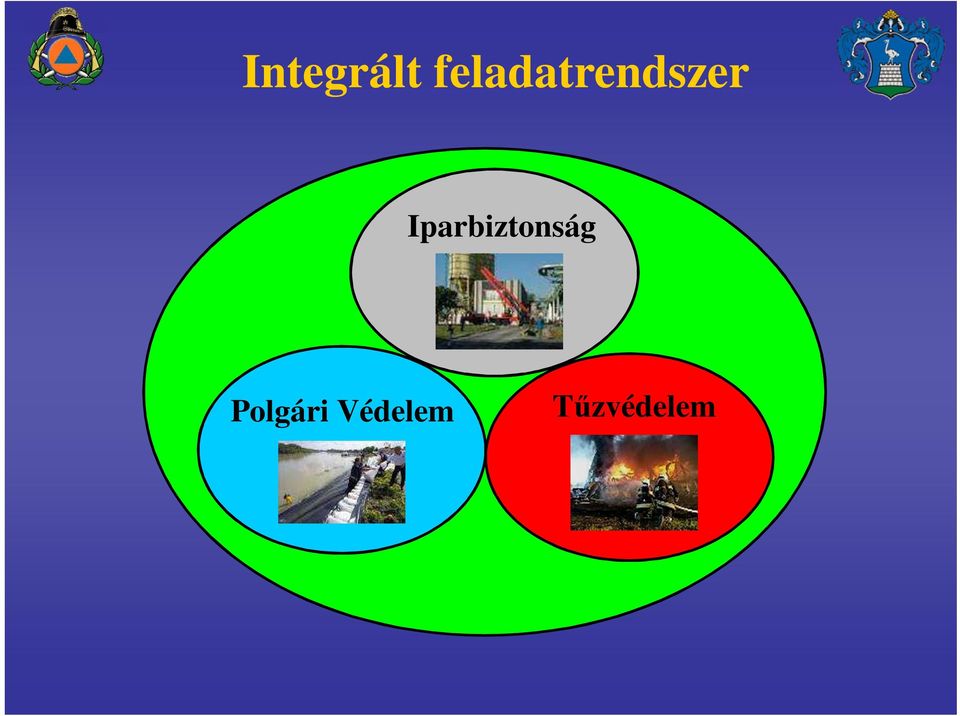 Integrált feladatrendszer

Iparbiztonság

Polgári Védelem

Tűzvédelem